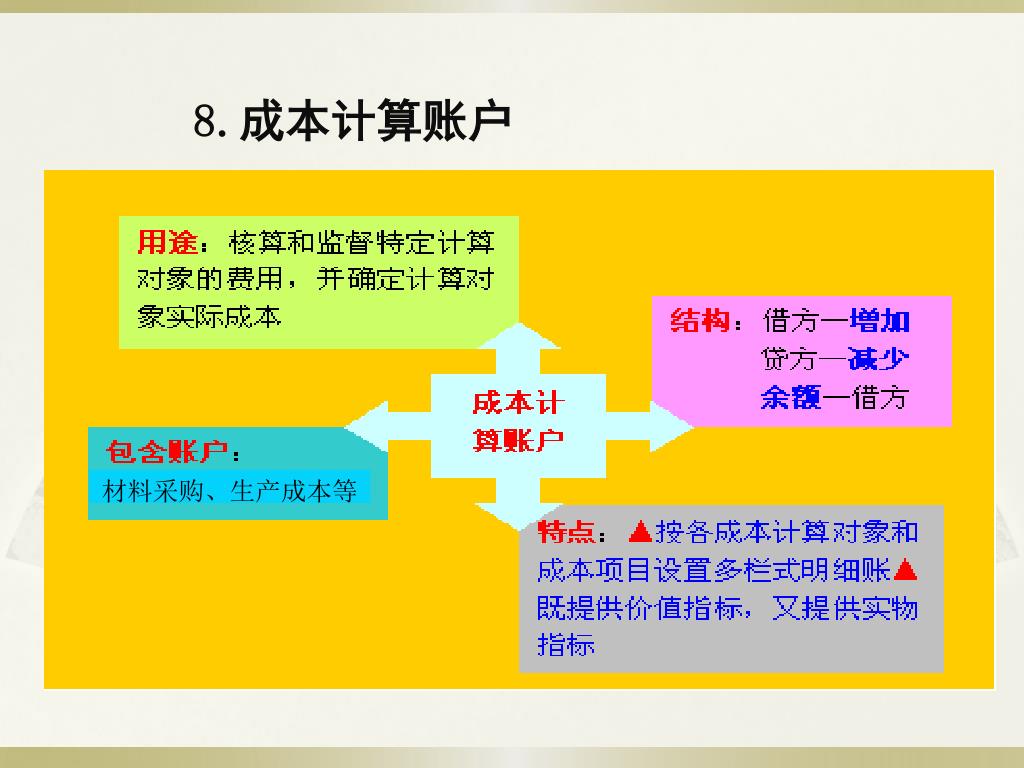 8. 成本计算账户

用途：核算和监督特定计算对象的费用，并确定计算对象实际成本

结构：借方—增加
贷方—减少
余额—借方

成本计算账户

包含账户：
材料采购、生产成本等

特点：▲按各成本计算对象和成本项目设置多栏式明细账▲既提供价值指标，又提供实物指标